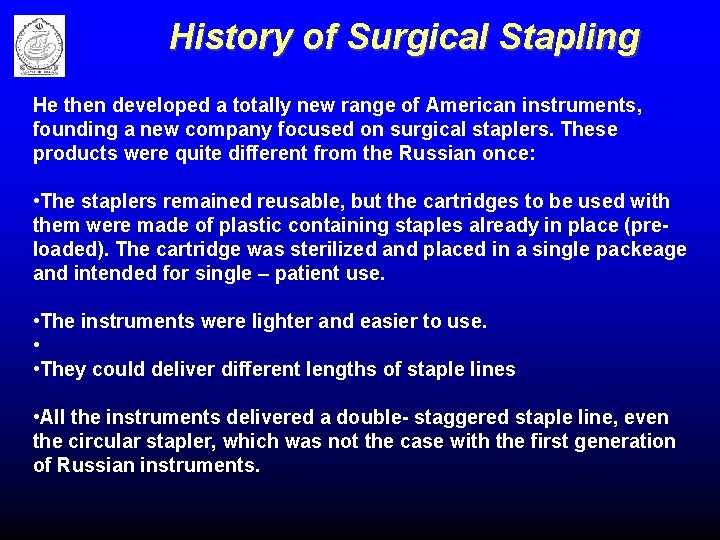 History of Surgical Stapling

He then developed a totally new range of American instruments, founding a new company focused on surgical staplers. These products were quite different from the Russian once:

•The staplers remained reusable, but the cartridges to be used with them were made of plastic containing staples already in place (pre-loaded). The cartridge was sterilized and placed in a single packeage and intended for single – patient use.

•The instruments were lighter and easier to use.
•
•They could deliver different lengths of staple lines

•All the instruments delivered a double- staggered staple line, even the circular stapler, which was not the case with the first generation of Russian instruments.